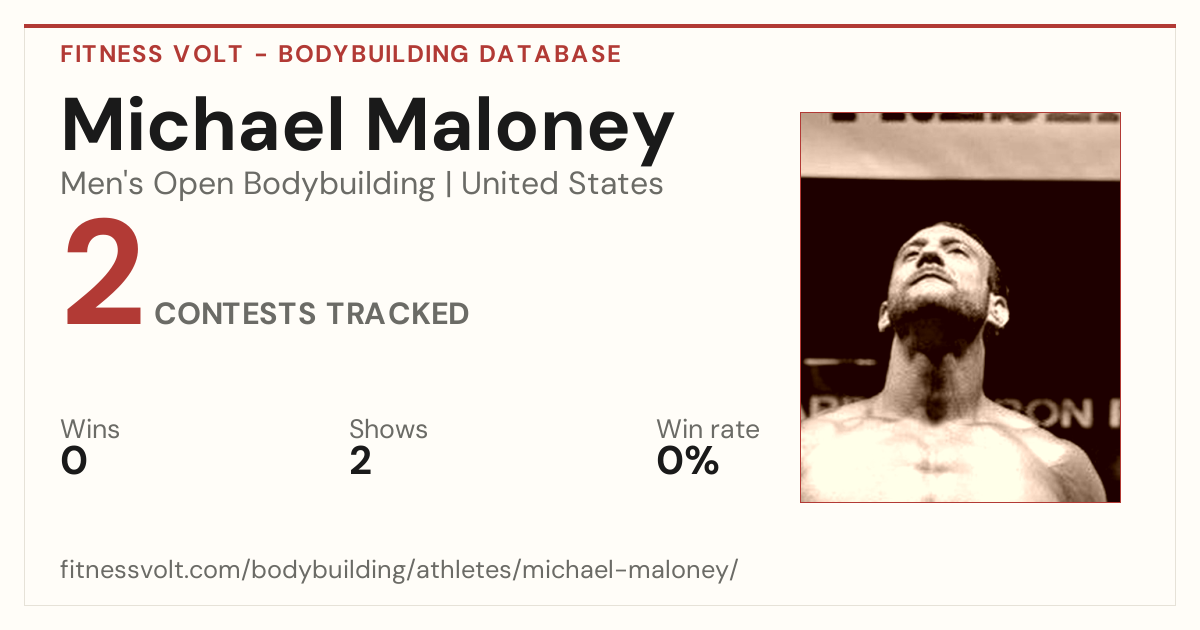 FITNESS VOLT - BODYBUILDING DATABASE

Michael Maloney

Men's Open Bodybuilding | United States

2 CONTESTS TRACKED

Wins
0

Shows
2

Win rate
0%

fitnessvolt.com/bodybuilding/athletes/michael-maloney/